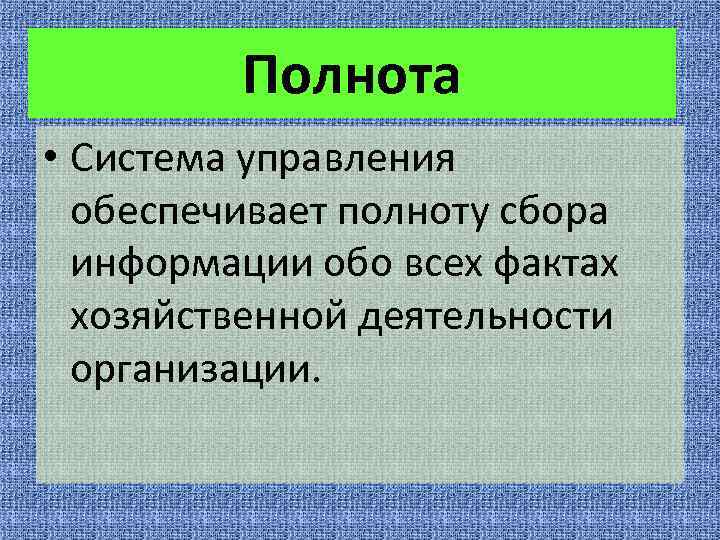 Полнота

• Система управления обеспечивает полноту сбора информации обо всех фактах хозяйственной деятельности организации.